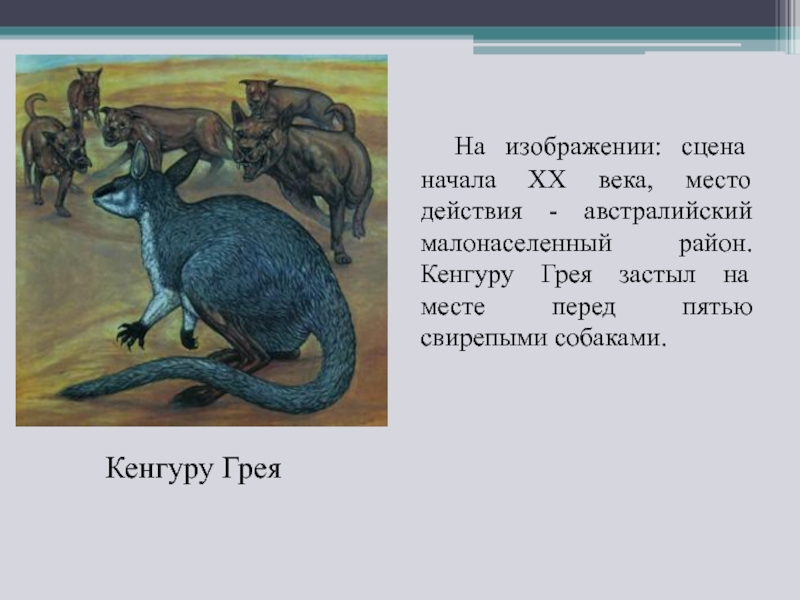 На изображении: сцена начала XX века, место действия - австралийский малонаселенный район. Кенгуру Грея застыл на месте перед пятью свирепыми собаками.

Кенгуру Грея